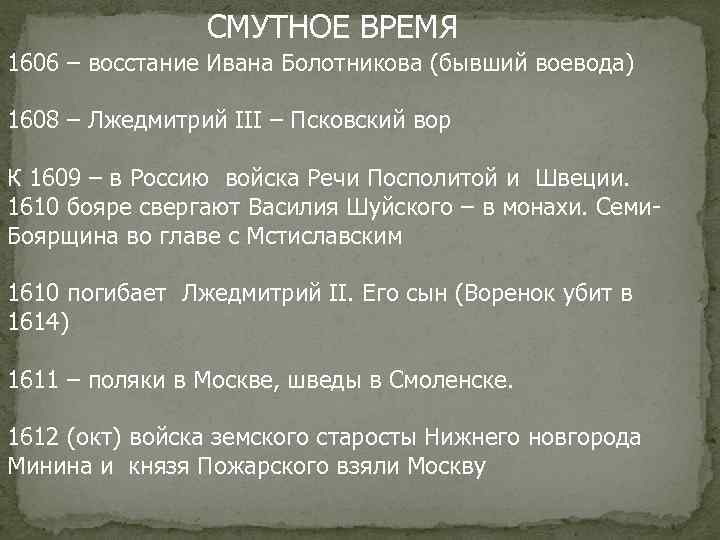 СМУТНОЕ ВРЕМЯ

1606 – восстание Ивана Болотникова (бывший воевода)

1608 – Лжедмитрий III – Псковский вор

К 1609 – в Россию войска Речи Посполитой и Швеции. 1610 бояре свергают Василия Шуйского – в монахи. Семи-Боярщина во главе с Мстиславским

1610 погибает Лжедмитрий II. Его сын (Воренок убит в 1614)

1611 – поляки в Москве, шведы в Смоленске.

1612 (окт) войска земского старосты Нижнего новгорода Минина и князя Пожарского взяли Москву